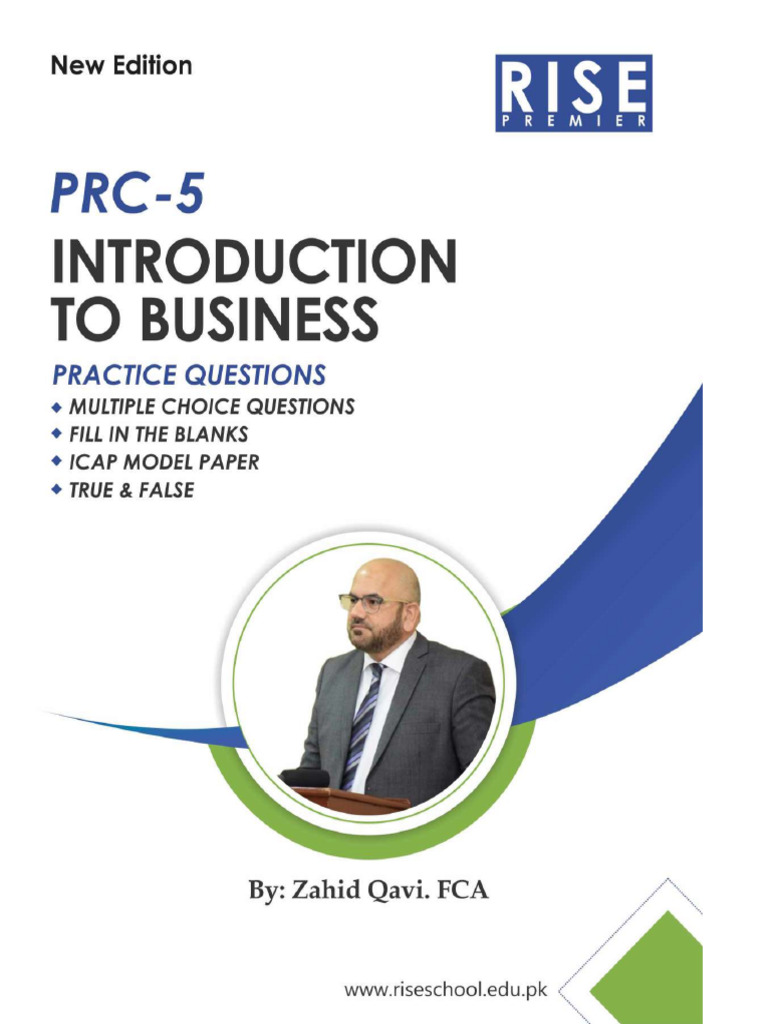 New Edition

RISE
PREMIER

PRC-5
INTRODUCTION TO BUSINESS

PRACTICE QUESTIONS
◆ MULTIPLE CHOICE QUESTIONS
◆ FILL IN THE BLANKS
◆ ICAP MODEL PAPER
◆ TRUE & FALSE

By: Zahid Qavi. FCA

www.riseschool.edu.pk